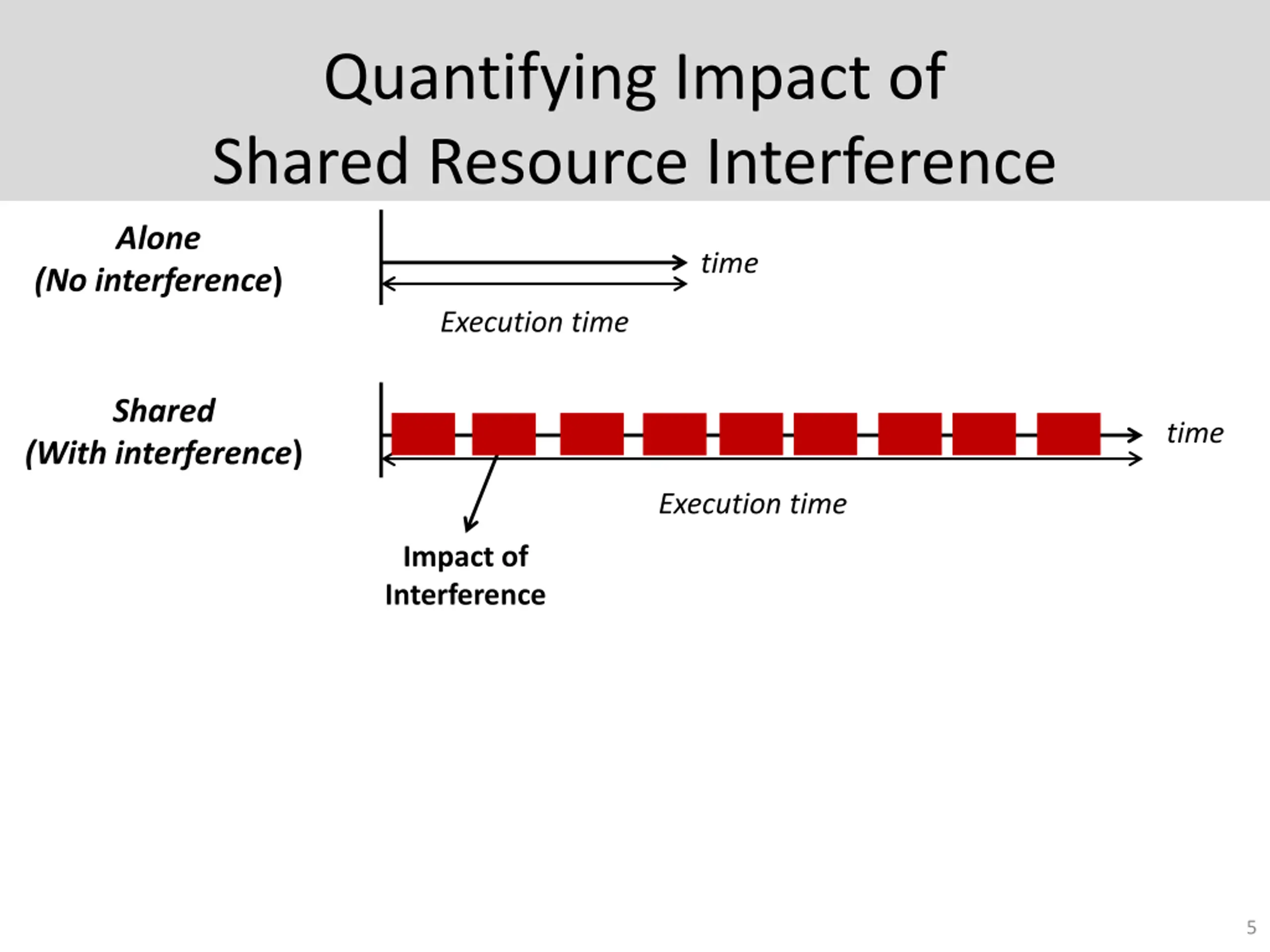 Quantifying Impact of
Shared Resource Interference

Alone
(No interference)

time

Execution time

Shared
(With interference)

time

Execution time

Impact of
Interference

5